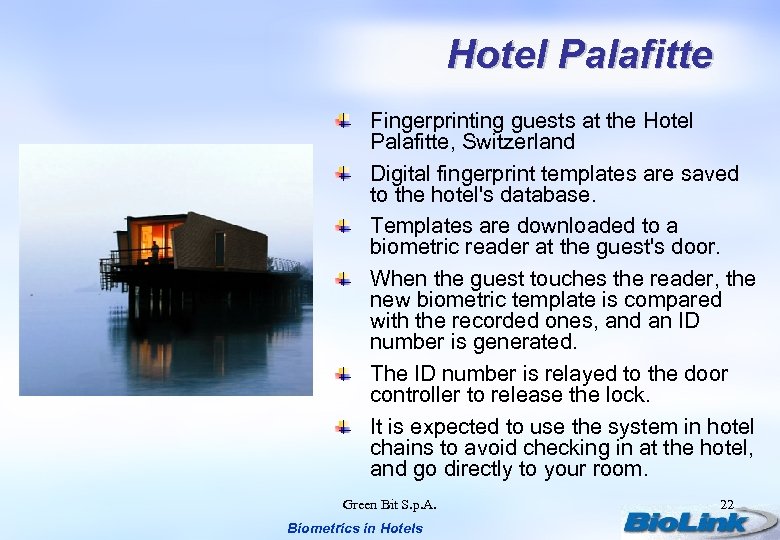 Hotel Palafitte

Fingerprinting guests at the Hotel Palafitte, Switzerland

Digital fingerprint templates are saved to the hotel's database.

Templates are downloaded to a biometric reader at the guest's door.

When the guest touches the reader, the new biometric template is compared with the recorded ones, and an ID number is generated.

The ID number is relayed to the door controller to release the lock.

It is expected to use the system in hotel chains to avoid checking in at the hotel, and go directly to your room.

Green Bit S.p.A.

22

Biometrics in Hotels

BioLink